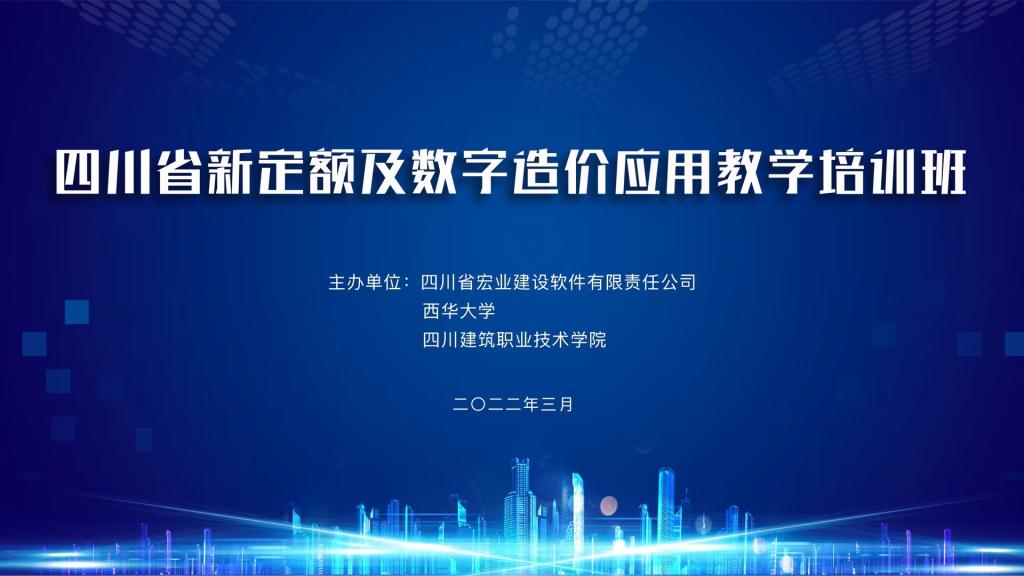 四川省新定额及数字造价应用教学培训班

主办单位：四川省宏业建设软件有限责任公司
西华大学
四川建筑职业技术学院

二〇二二年三月